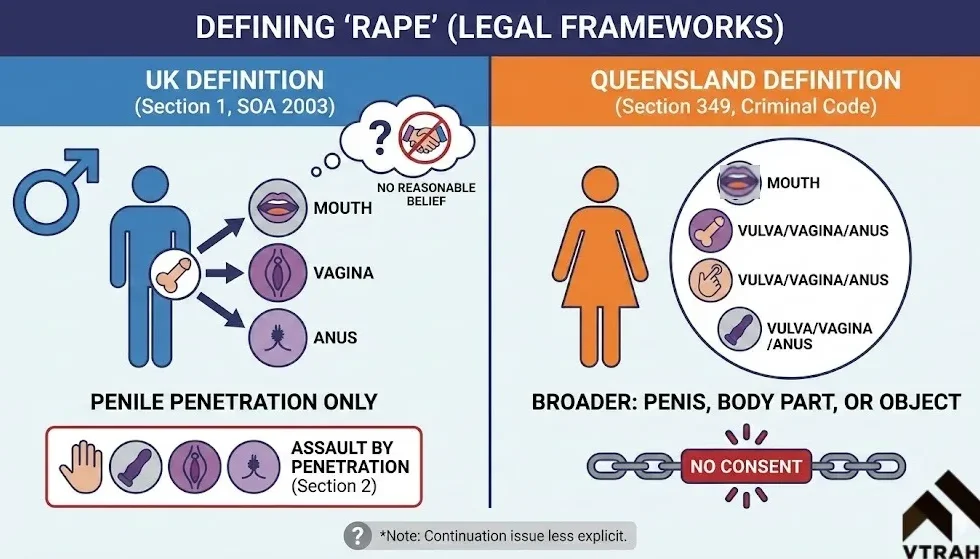 DEFINING 'RAPE' (LEGAL FRAMEWORKS)

UK DEFINITION
(Section 1, SOA 2003)

?

NO REASONABLE BELIEF

MOUTH

VAGINA

ANUS

PENILE PENETRATION ONLY

ASSAULT BY PENETRATION
(Section 2)

QUEENSLAND DEFINITION
(Section 349, Criminal Code)

MOUTH

VULVA/VAGINA/ANUS

VULVA/VAGINA/ANUS

VULVA/VAGINA /ANUS

BROADER: PENIS, BODY PART, OR OBJECT

NO CONSENT

?

*Note: Continuation issue less explicit.

VTRAH